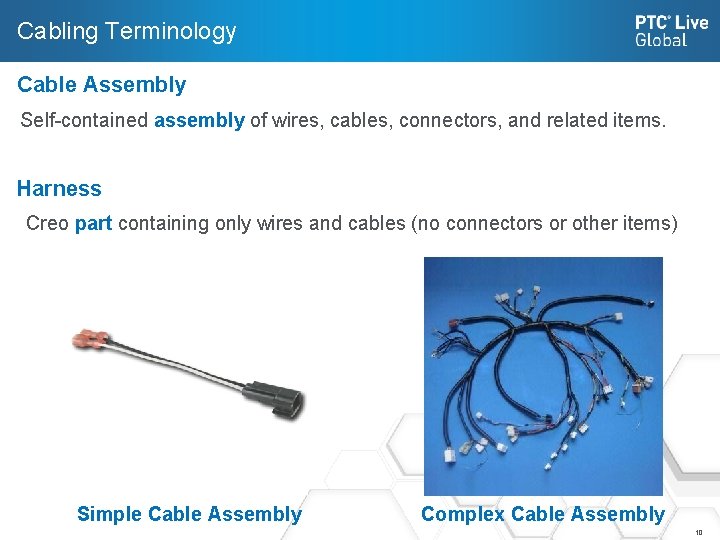 Cabling Terminology

PTC® Live Global

Cable Assembly

Self-contained assembly of wires, cables, connectors, and related items.

Harness

Creo part containing only wires and cables (no connectors or other items)

Simple Cable Assembly

Complex Cable Assembly

10